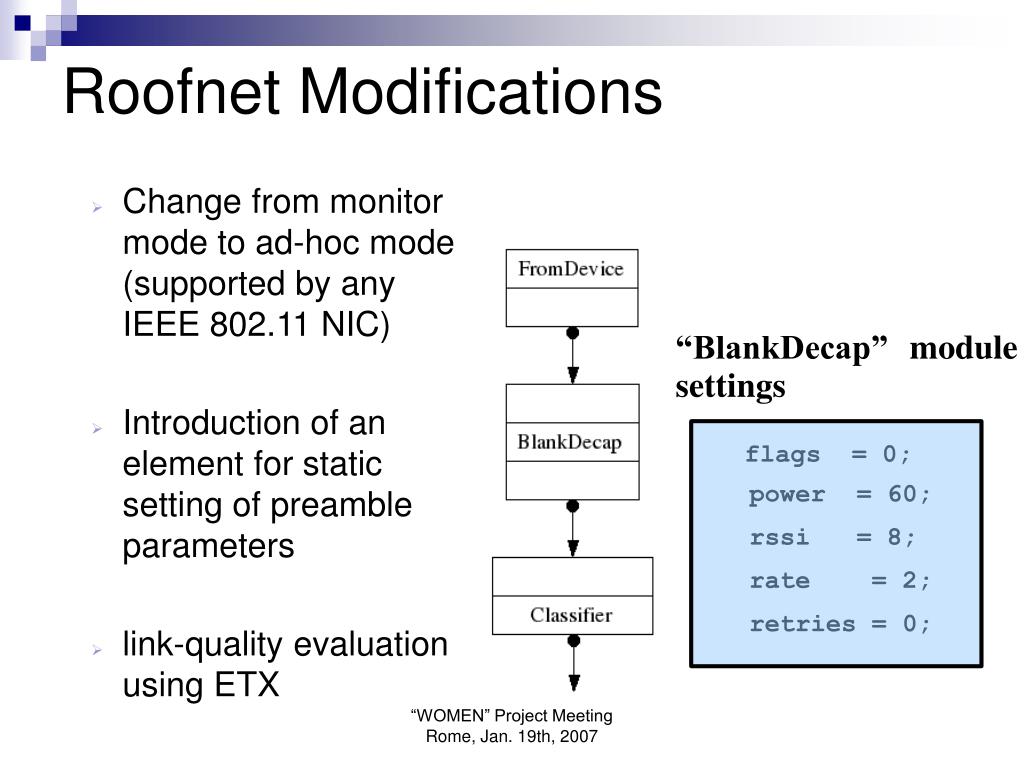 Roofnet Modifications

Change from monitor mode to ad-hoc mode (supported by any IEEE 802.11 NIC)

Introduction of an element for static setting of preamble parameters

link-quality evaluation using ETX

FromDevice

BlankDecap

Classifier

“BlankDecap” module settings

flags = 0;
power = 60;
rssi = 8;
rate = 2;
retries = 0;

“WOMEN” Project Meeting
Rome, Jan. 19th, 2007